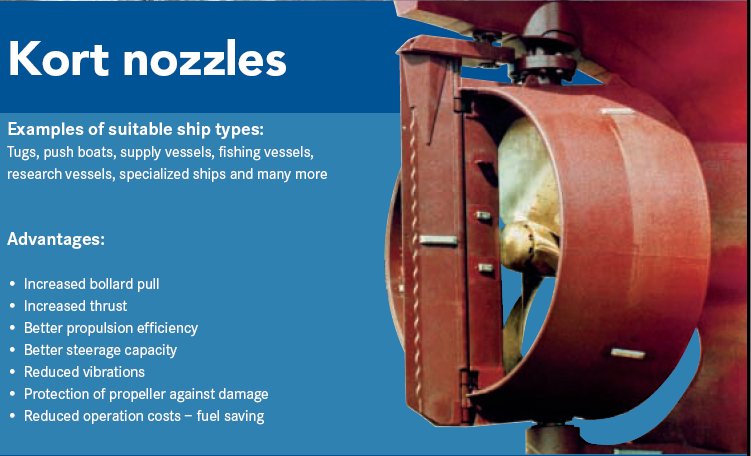 Kort nozzles

Examples of suitable ship types:
Tugs, push boats, supply vessels, fishing vessels, research vessels, specialized ships and many more

Advantages:

• Increased bollard pull
• Increased thrust
• Better propulsion efficiency
• Better steerage capacity
• Reduced vibrations
• Protection of propeller against damage
• Reduced operation costs – fuel saving